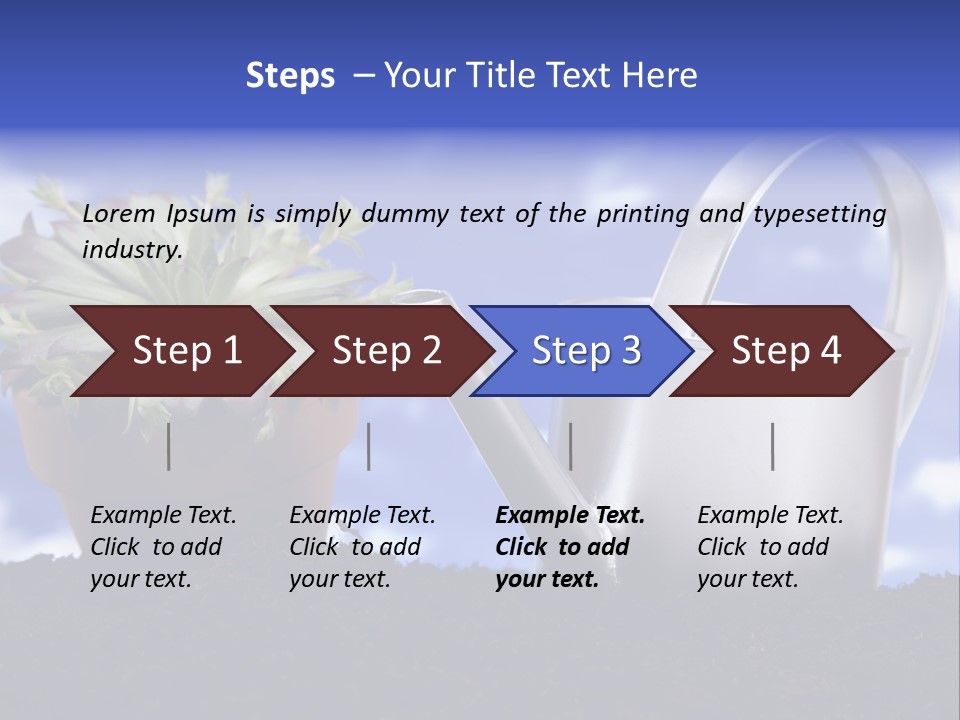 Steps – Your Title Text Here

Lorem Ipsum is simply dummy text of the printing and typesetting industry.

Step 1

Step 2

Step 3

Step 4

Example Text. Click to add your text.

Example Text. Click to add your text.

Example Text. Click to add your text.

Example Text. Click to add your text.